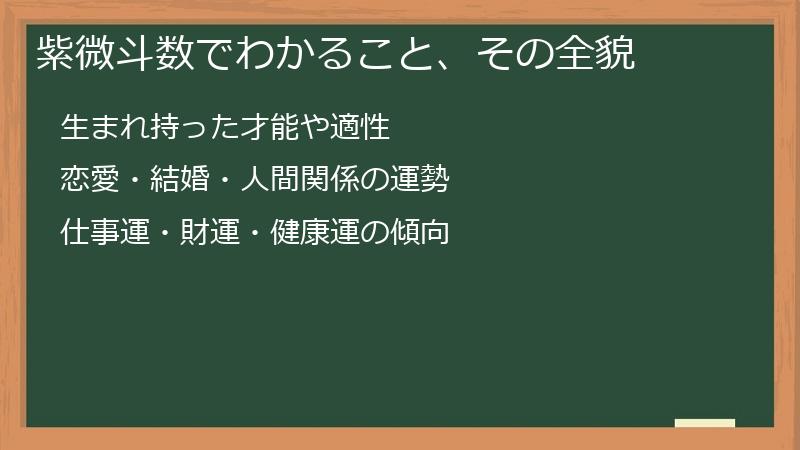 紫微斗数でわかること、その全貌

生まれ持った才能や適性

恋愛・結婚・人間関係の運勢

仕事運・財運・健康運の傾向